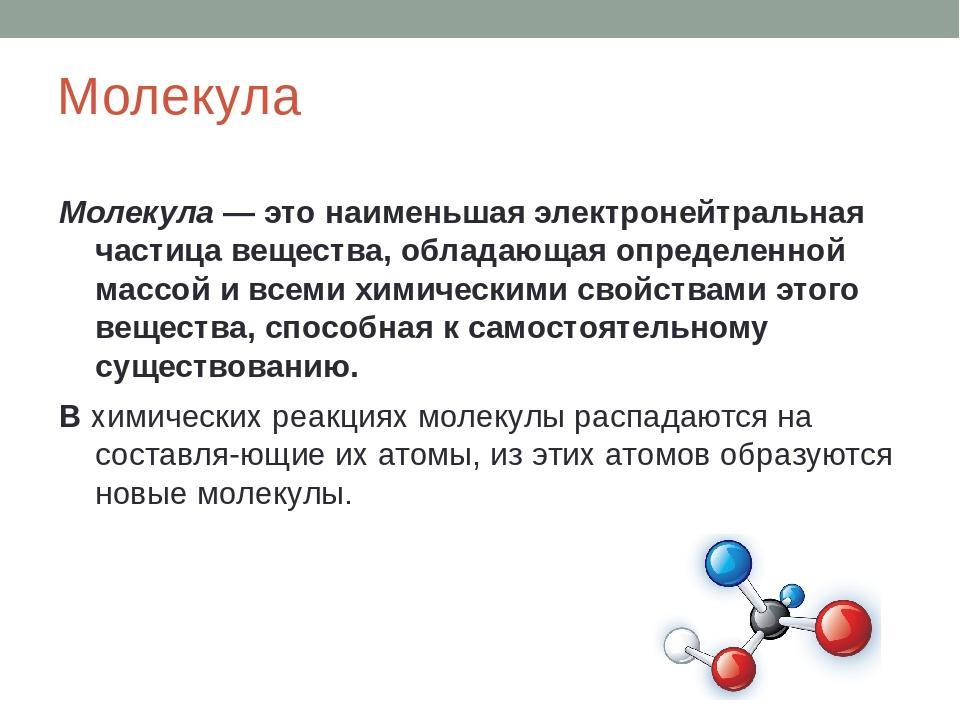 Молекула

Молекула — это наименьшая электронейтральная частица вещества, обладающая определенной массой и всеми химическими свойствами этого вещества, способная к самостоятельному существованию.

В химических реакциях молекулы распадаются на составля-ющие их атомы, из этих атомов образуются новые молекулы.